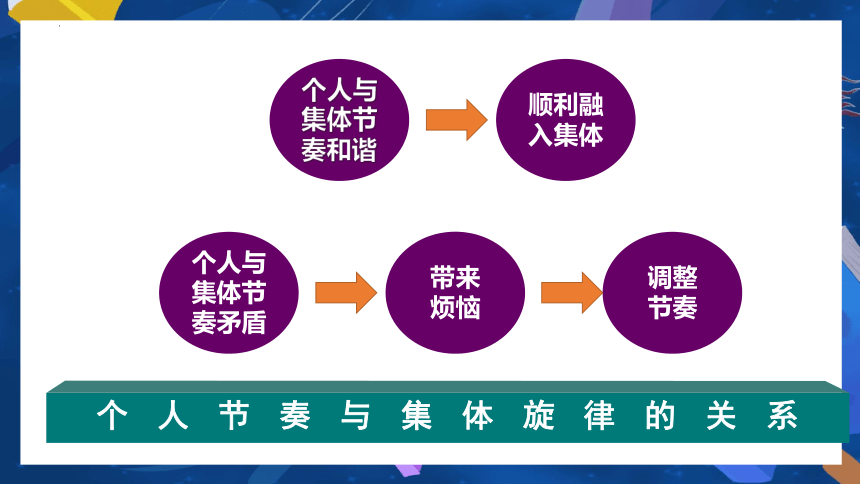 个人与集体节奏和谐

顺利融入集体

个人与集体节奏矛盾

带来烦恼

调整节奏

个人节奏与集体旋律的关系